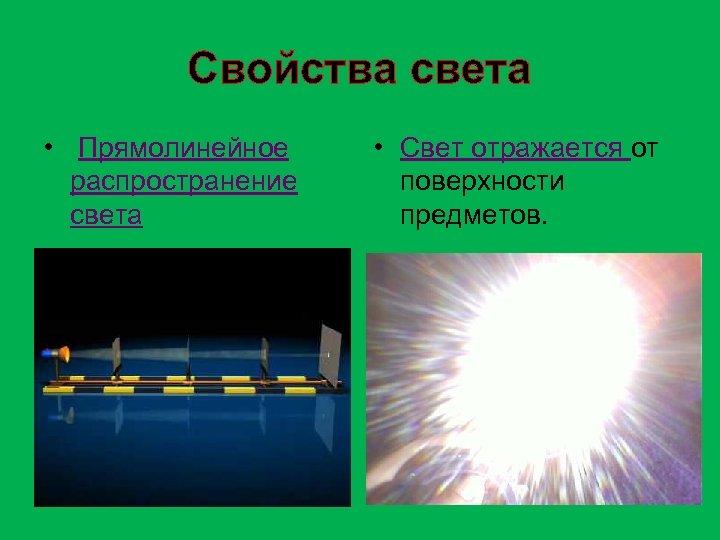 Свойства света

• Прямолинейное распространение света

• Свет отражается от поверхности предметов.